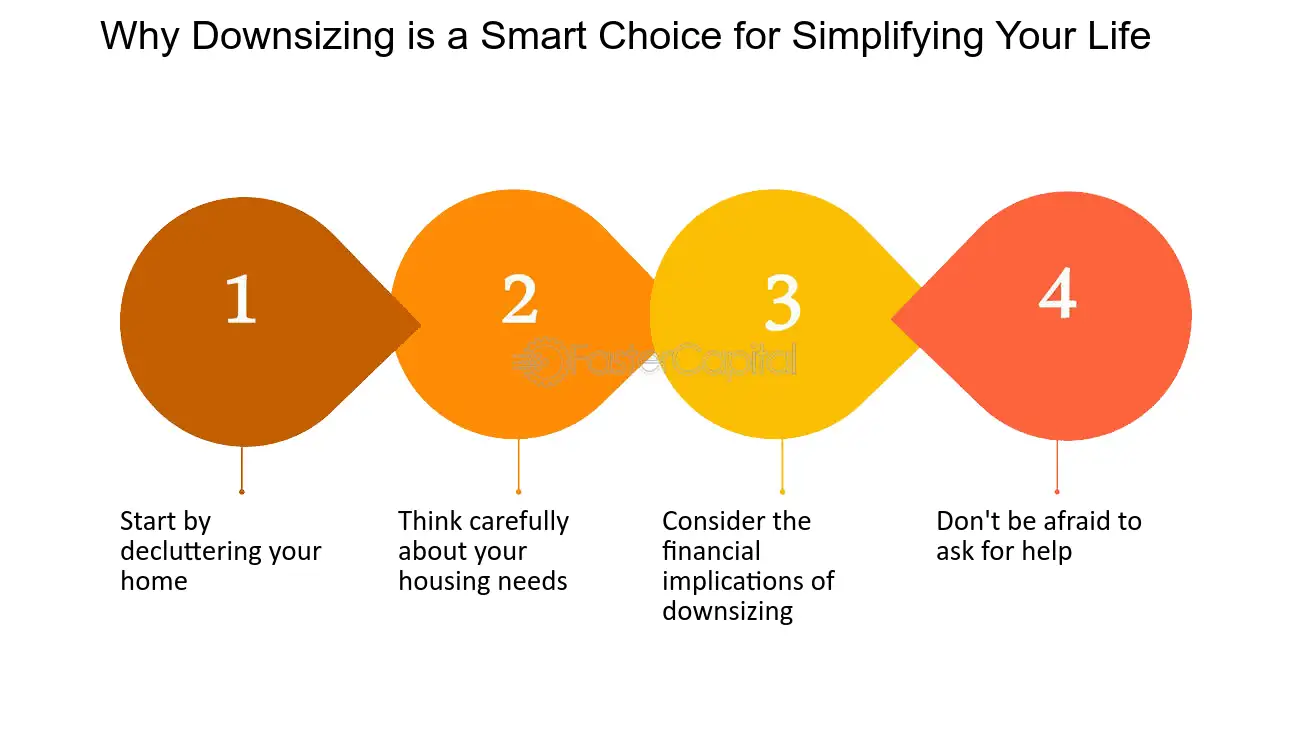 Why Downsizing is a Smart Choice for Simplifying Your Life

1

2

3

4

FasterCapital

Start by decluttering your home

Think carefully about your housing needs

Consider the financial implications of downsizing

Don't be afraid to ask for help